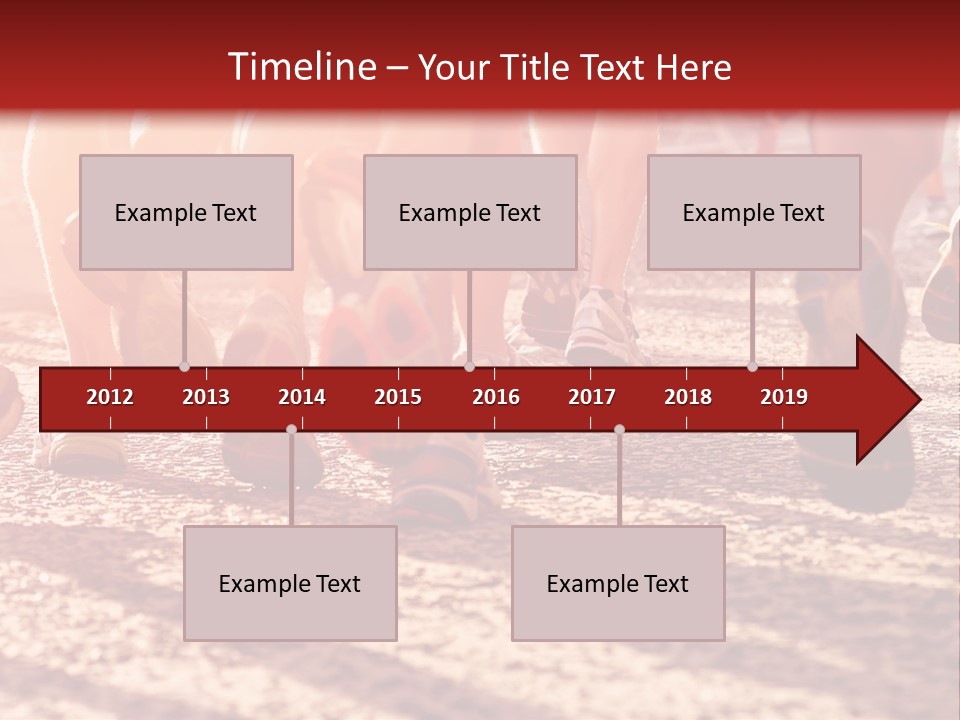 Timeline – Your Title Text Here

Example Text

Example Text

Example Text

2012
2013
2014
2015
2016
2017
2018
2019

Example Text

Example Text